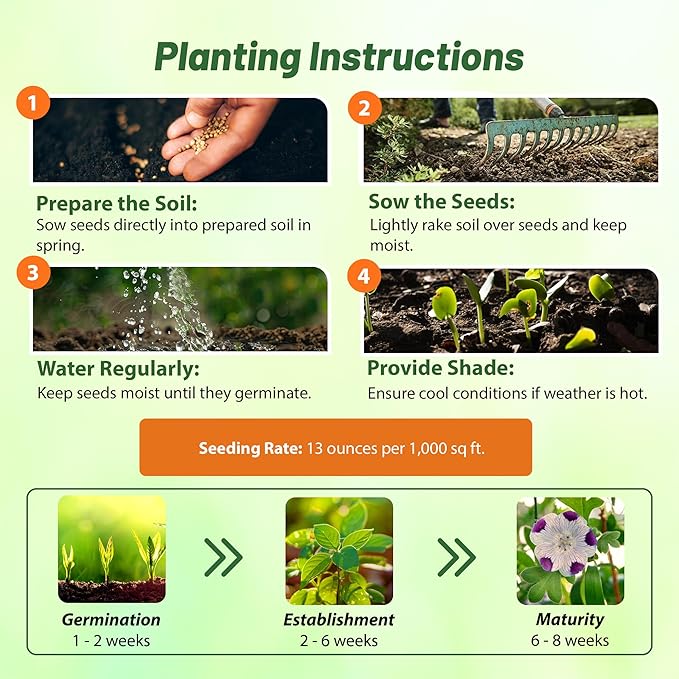 Planting Instructions

1

Prepare the Soil:
Sow seeds directly into prepared soil in spring.

2

Sow the Seeds:
Lightly rake soil over seeds and keep moist.

3

Water Regularly:
Keep seeds moist until they germinate.

4

Provide Shade:
Ensure cool conditions if weather is hot.

Seeding Rate: 13 ounces per 1,000 sq ft.

Germination
1 - 2 weeks

Establishment
2 - 6 weeks

Maturity
6 - 8 weeks